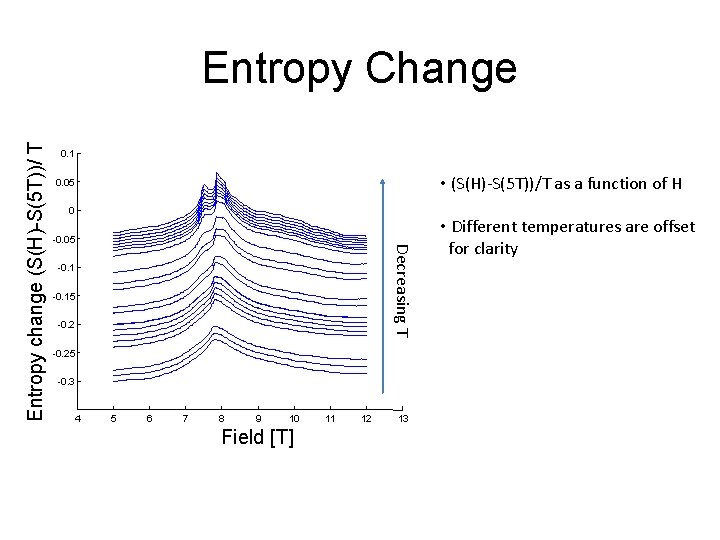 Entropy Change

Entropy change (S(H)-S(5T))/ T

0.1
0.05
0
-0.05
-0.1
-0.15
-0.2
-0.25
-0.3

4 5 6 7 8 9 10 11 12 13

Field [T]

Decreasing T

• (S(H)-S(5T))/T as a function of H

• Different temperatures are offset for clarity